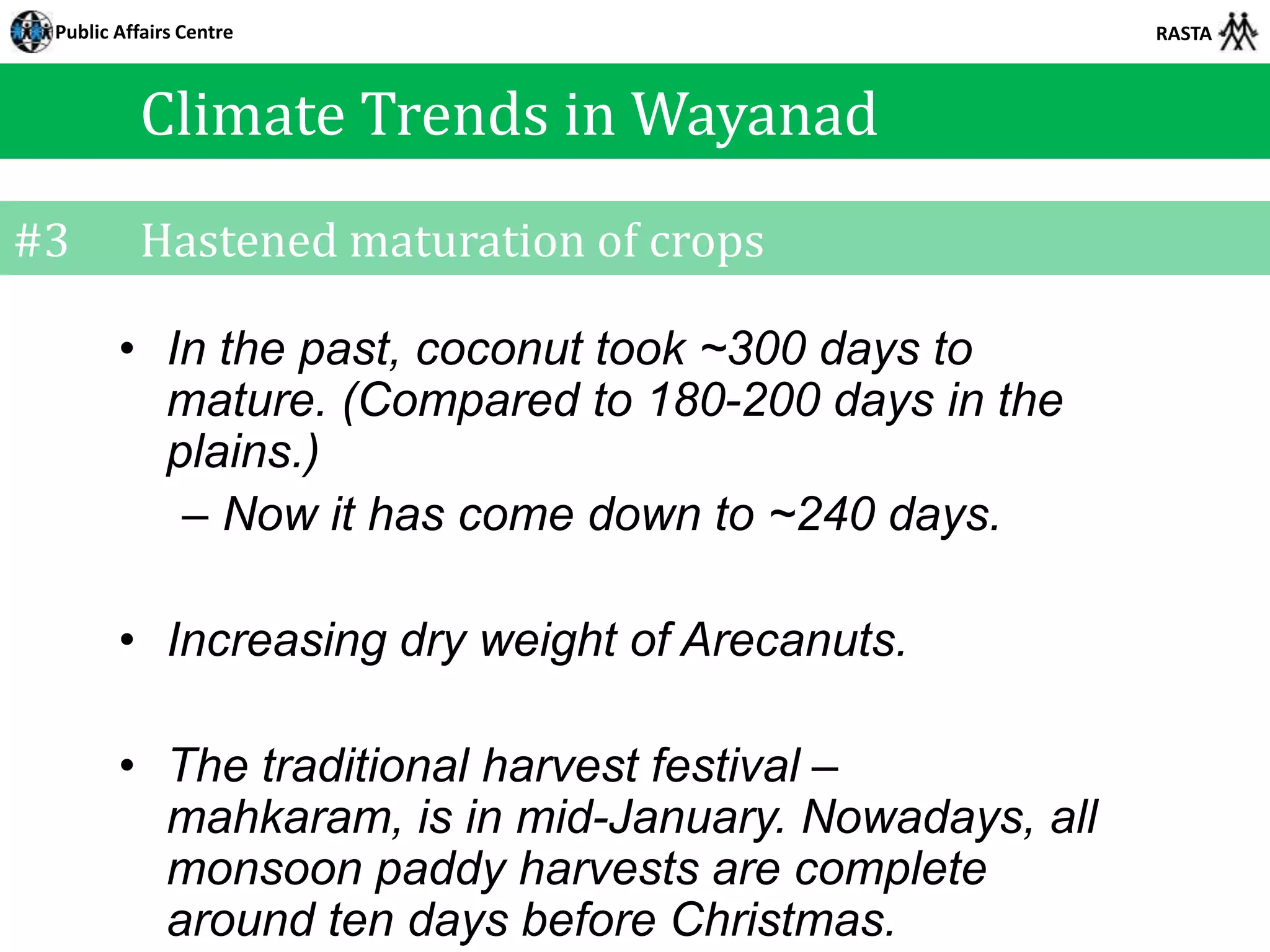 Public Affairs Centre

RASTA

Climate Trends in Wayanad

#3 Hastened maturation of crops

• In the past, coconut took ~300 days to mature. (Compared to 180-200 days in the plains.)
– Now it has come down to ~240 days.

• Increasing dry weight of Arecanuts.

• The traditional harvest festival – mahkaram, is in mid-January. Nowadays, all monsoon paddy harvests are complete around ten days before Christmas.